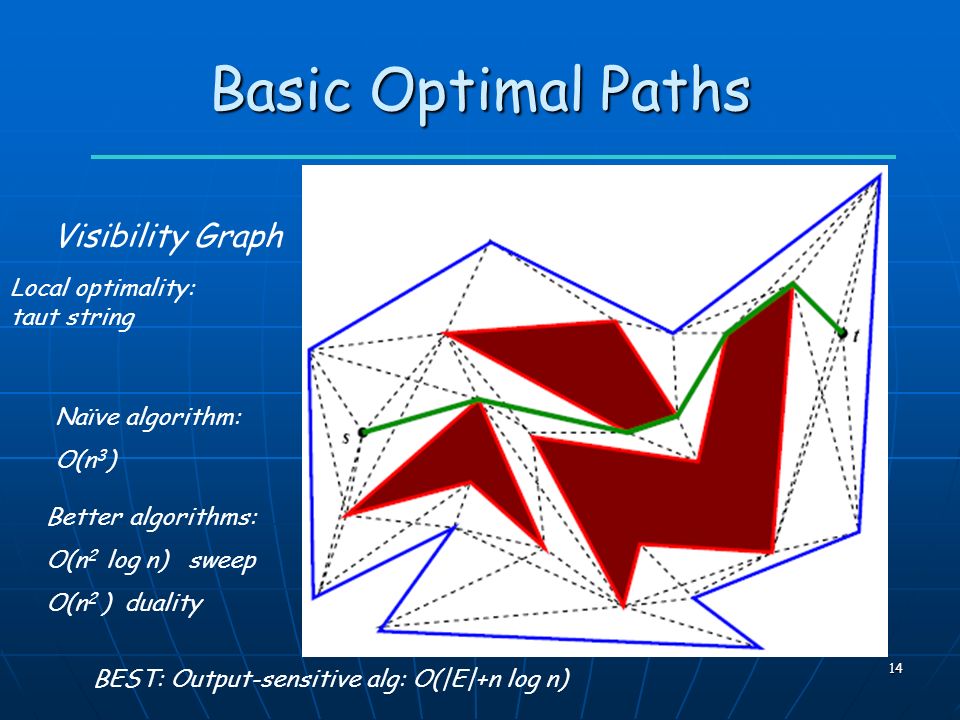 Basic Optimal Paths

Visibility Graph

Local optimality: taut string

Naïve algorithm:

$O(n^3)$

Better algorithms:

$O(n^2 \log n)$ sweep

$O(n^2)$ duality

BEST: Output-sensitive alg: $O(|E|+n \log n)$

s

t

14